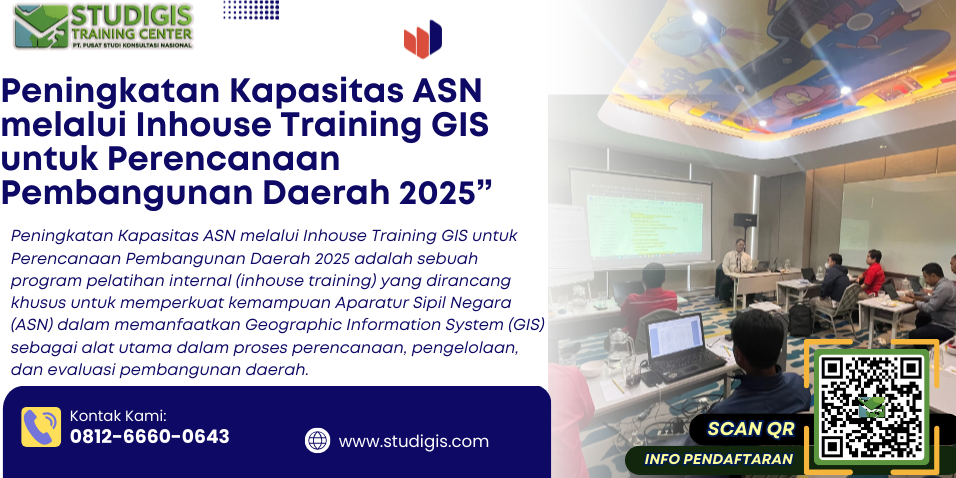 STUDIGIS
TRAINING CENTER
PT. PUSAT STUDI KONSULTASI NASIONAL

Peningkatan Kapasitas ASN melalui Inhouse Training GIS untuk Perencanaan Pembangunan Daerah 2025”

Peningkatan Kapasitas ASN melalui Inhouse Training GIS untuk Perencanaan Pembangunan Daerah 2025 adalah sebuah program pelatihan internal (inhouse training) yang dirancang khusus untuk memperkuat kemampuan Aparatur Sipil Negara (ASN) dalam memanfaatkan Geographic Information System (GIS) sebagai alat utama dalam proses perencanaan, pengelolaan, dan evaluasi pembangunan daerah.

Kontak Kami:
0812-6660-0643

www.studigis.com

SCAN QR
INFO PENDAFTARAN